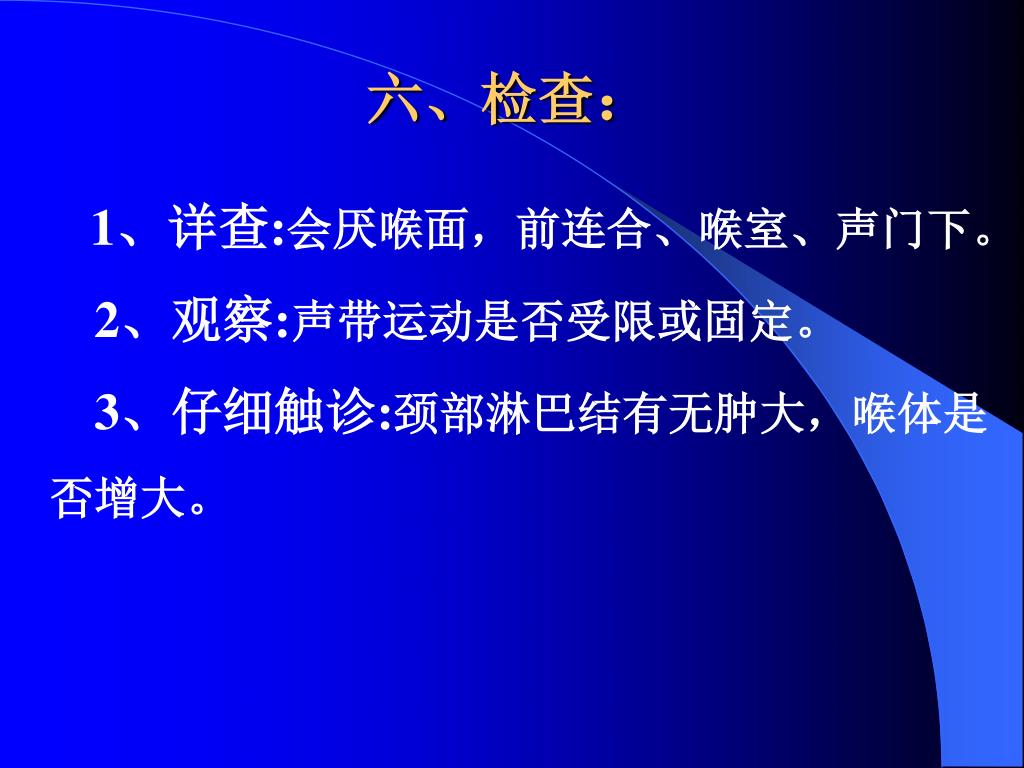 六、检查：

1、详查:会厌喉面，前连合、喉室、声门下。

2、观察:声带运动是否受限或固定。

3、仔细触诊:颈部淋巴结有无肿大，喉体是否增大。